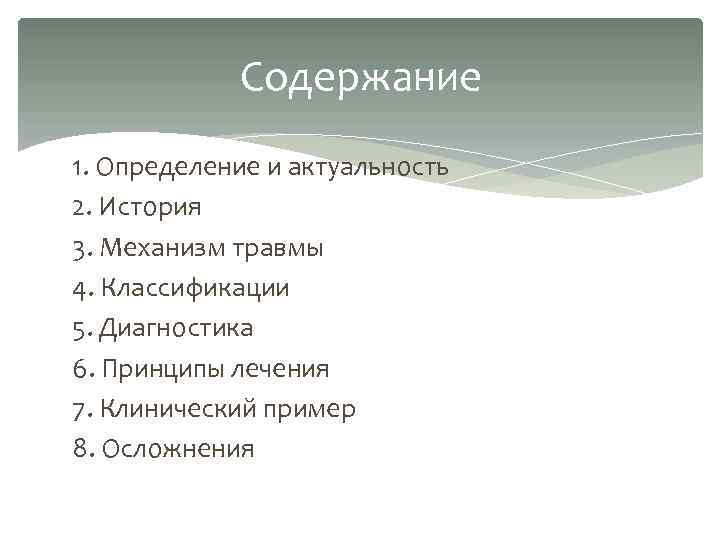 Содержание

1. Определение и актуальность
2. История
3. Механизм травмы
4. Классификации
5. Диагностика
6. Принципы лечения
7. Клинический пример
8. Осложнения